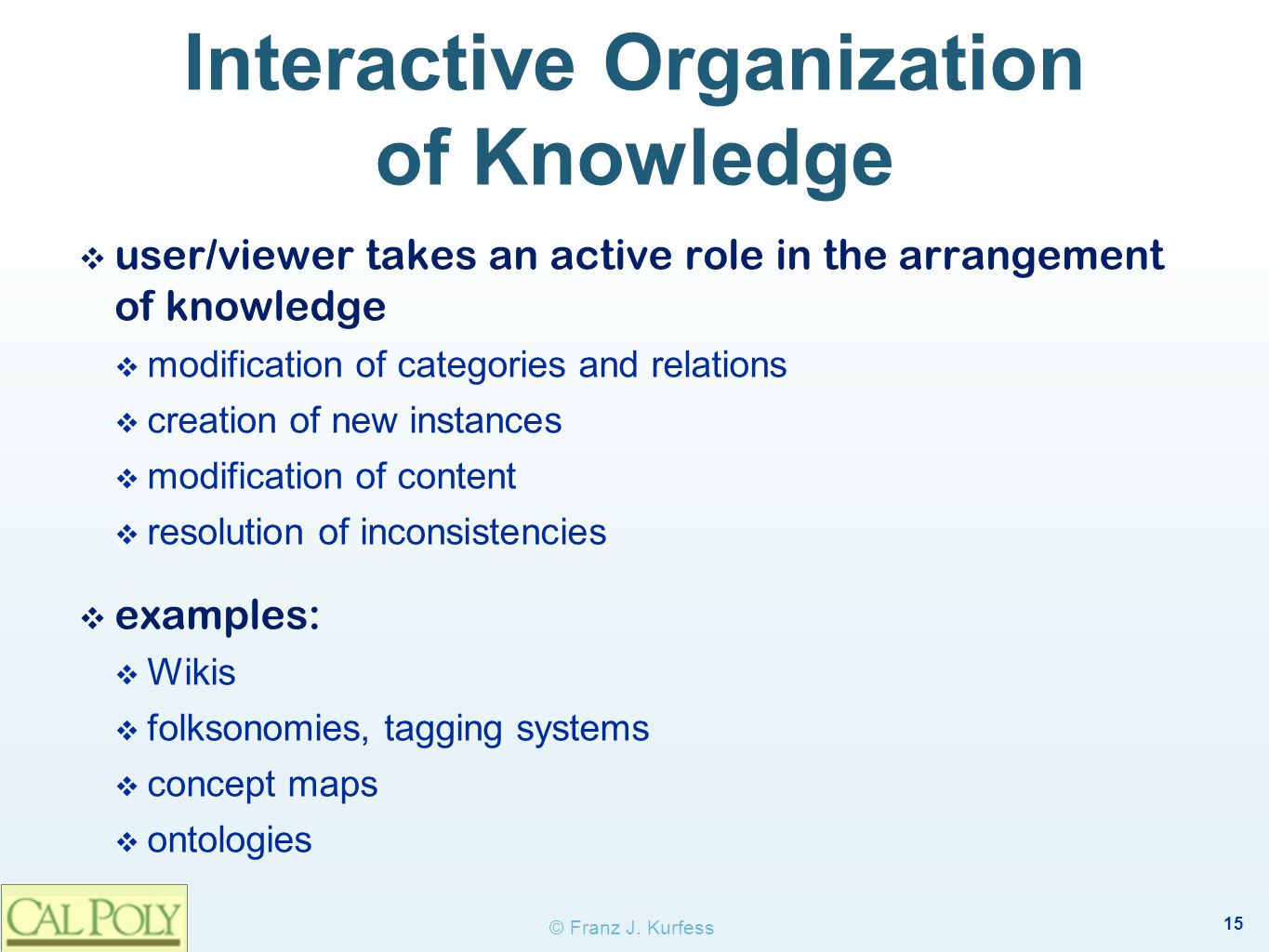 Interactive Organization of Knowledge

❖ user/viewer takes an active role in the arrangement of knowledge

❖ modification of categories and relations

❖ creation of new instances

❖ modification of content

❖ resolution of inconsistencies

❖ examples:

❖ Wikis

❖ folksonomies, tagging systems

❖ concept maps

❖ ontologies

CAL POLY

© Franz J. Kurfess

15